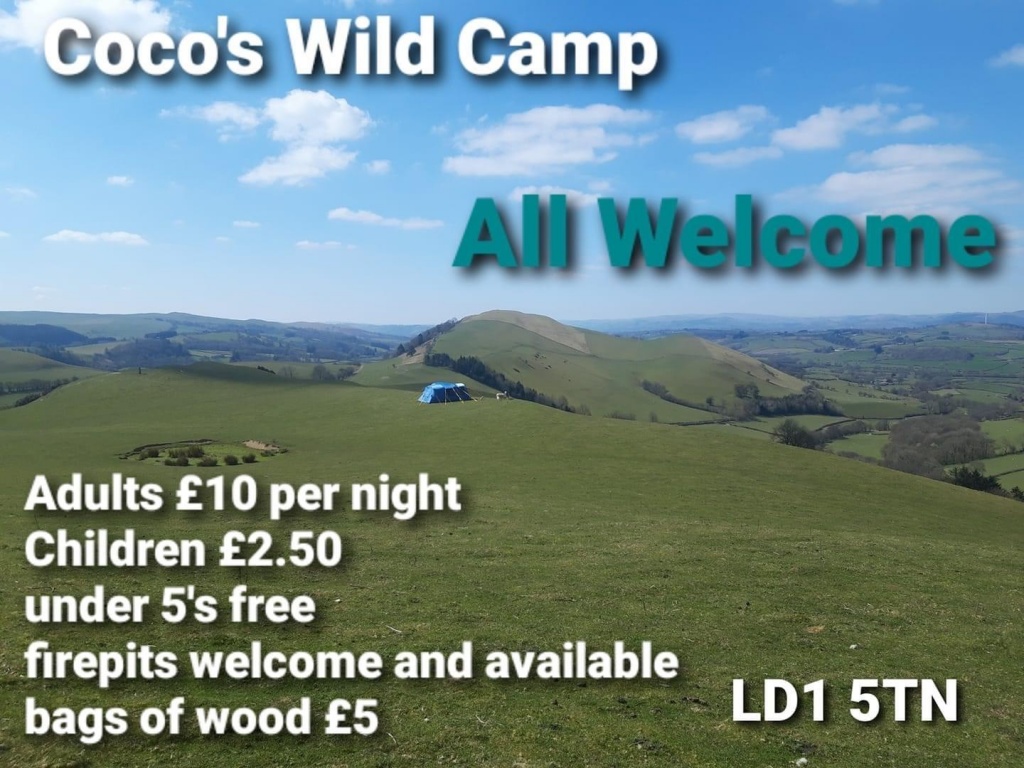 Coco's Wild Camp

All Welcome

Adults £10 per night
Children £2.50
under 5's free
firepits welcome and available
bags of wood £5

LD1 5TN